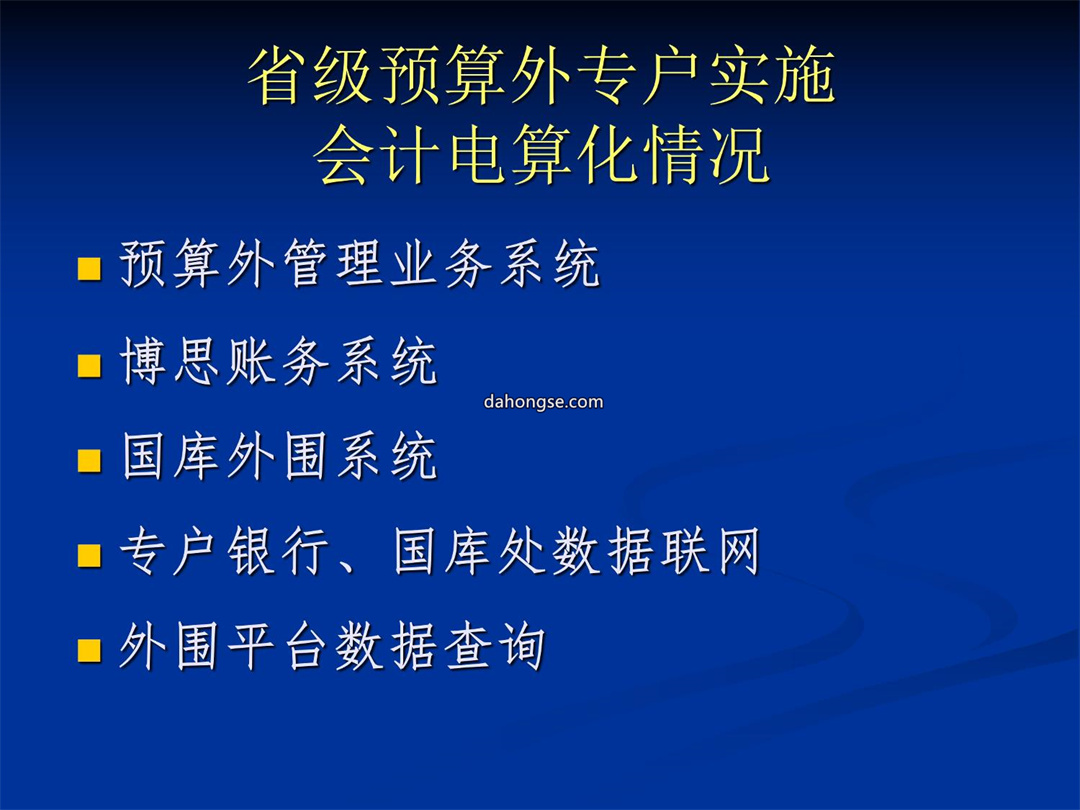 省级预算外专户实施
会计电算化情况

■ 预算外管理业务系统

■ 博思账务系统

dahongse.com

■ 国库外围系统

■ 专户银行、国库处数据联网

■ 外围平台数据查询